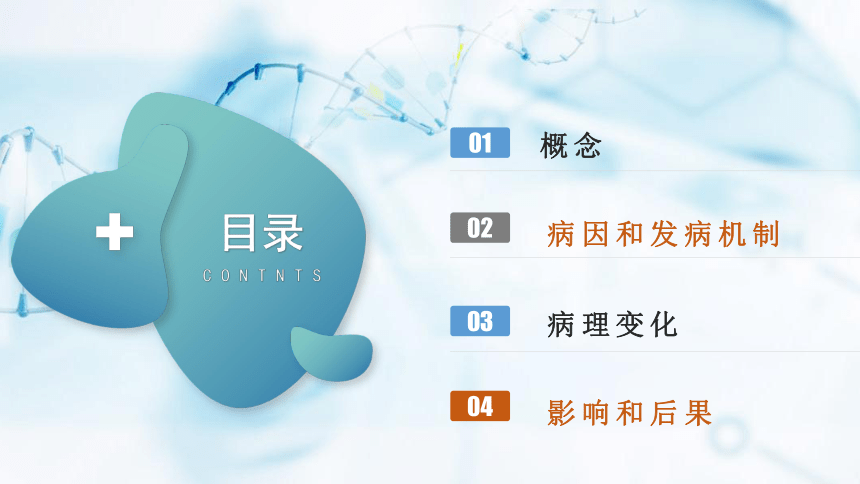 目录
CONTNTS

01 概念

02 病因和发病机制

03 病理变化

04 影响和后果